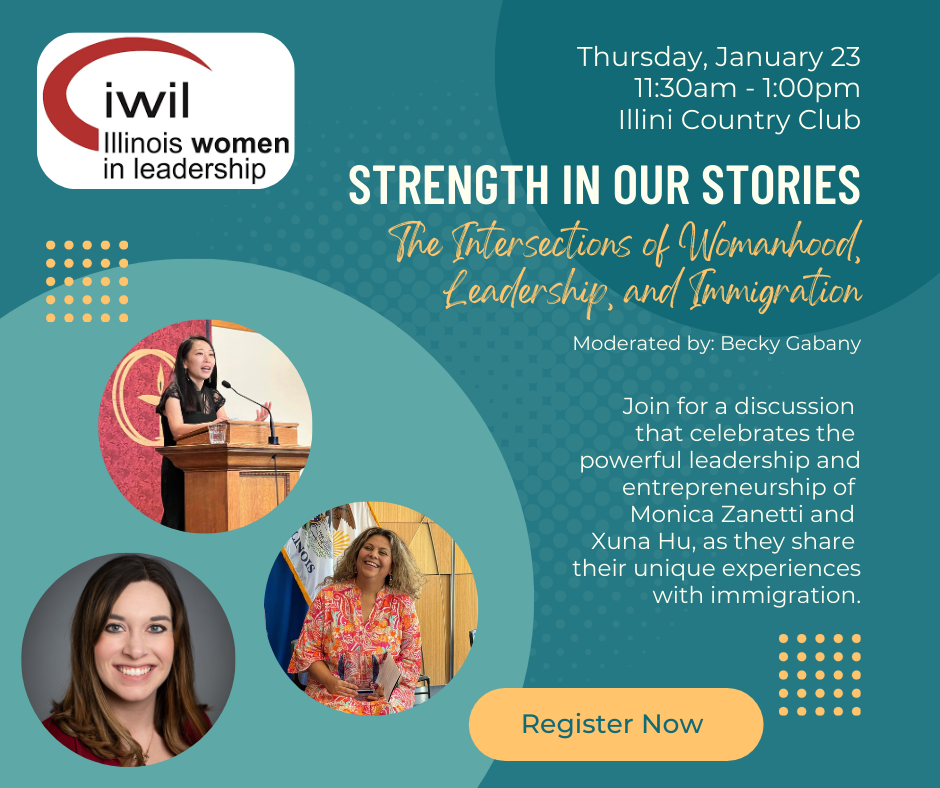 iwil
Illinois women in leadership

Thursday, January 23
11:30am - 1:00pm
Illini Country Club

STRENGTH IN OUR STORIES

The Intersections of Womanhood, Leadership, and Immigration

Moderated by: Becky Gabany

Join for a discussion that celebrates the powerful leadership and entrepreneurship of Monica Zanetti and Xuna Hu, as they share their unique experiences with immigration.

Register Now